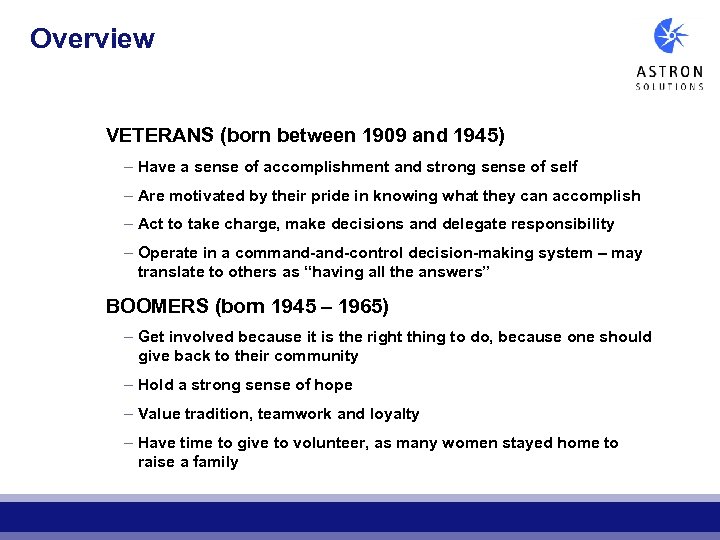 Overview

ASTRON SOLUTIONS

VETERANS (born between 1909 and 1945)

– Have a sense of accomplishment and strong sense of self

– Are motivated by their pride in knowing what they can accomplish

– Act to take charge, make decisions and delegate responsibility

– Operate in a command-and-control decision-making system – may translate to others as "having all the answers"

BOOMERS (born 1945 – 1965)

– Get involved because it is the right thing to do, because one should give back to their community

– Hold a strong sense of hope

– Value tradition, teamwork and loyalty

– Have time to give to volunteer, as many women stayed home to raise a family